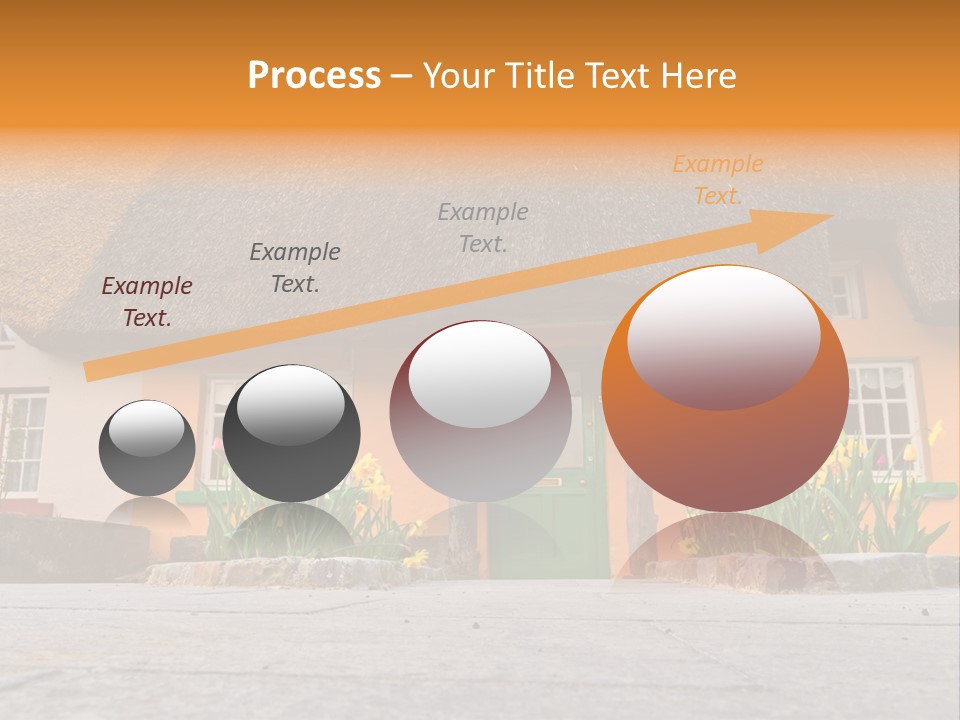 Process – Your Title Text Here

Example Text.

Example Text.

Example Text.

Example Text.